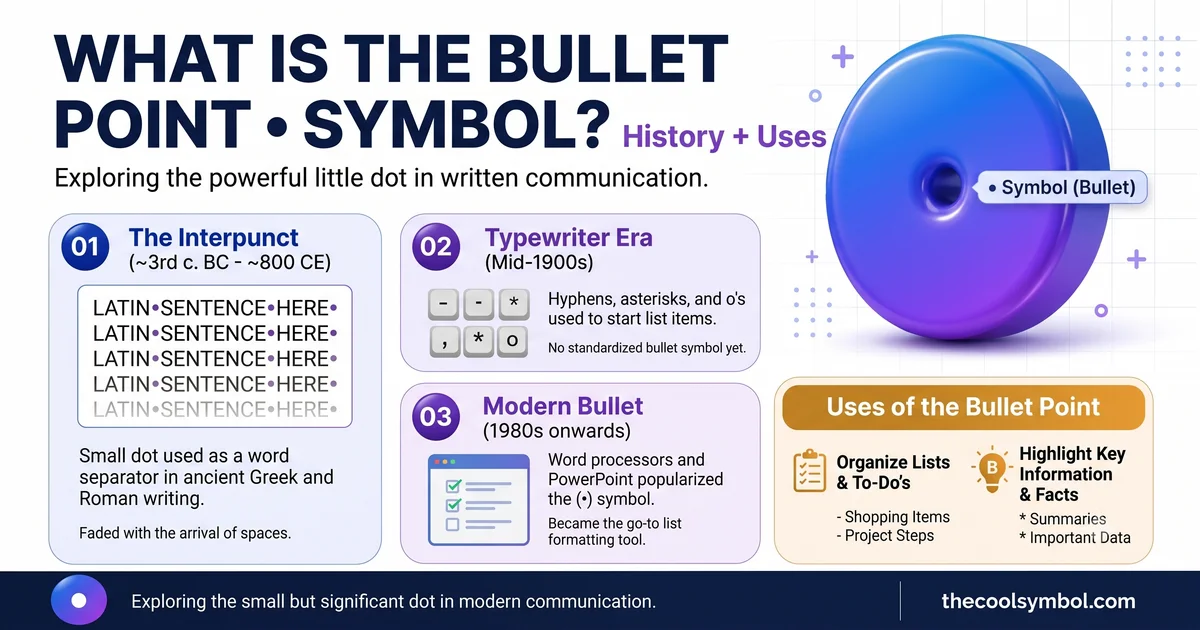 WHAT IS THE BULLET POINT • SYMBOL? History + Uses

Exploring the powerful little dot in written communication.

• Symbol (Bullet)

01 The Interpunct
(~3rd c. BC - ~800 CE)

LATIN•SENTENCE•HERE•
LATIN•SENTENCE•HERE•
LATIN•SENTENCE•HERE•
LATIN•SENTENCE•HERE•
LATIN•SENTENCE•HERE•

Small dot used as a word separator in ancient Greek and Roman writing.

Faded with the arrival of spaces.

02 Typewriter Era
(Mid-1900s)

- - *
, * o

Hyphens, asterisks, and o's used to start list items.

No standardized bullet symbol yet.

03 Modern Bullet
(1980s onwards)

Word processors and PowerPoint popularized the (•) symbol.

Became the go-to list formatting tool.

Uses of the Bullet Point

Organize Lists & To-Do's
- Shopping Items
- Project Steps

B
Highlight Key Information & Facts
* Summaries
* Important Data

Exploring the small but significant dot in modern communication.

thecoolsymbol.com